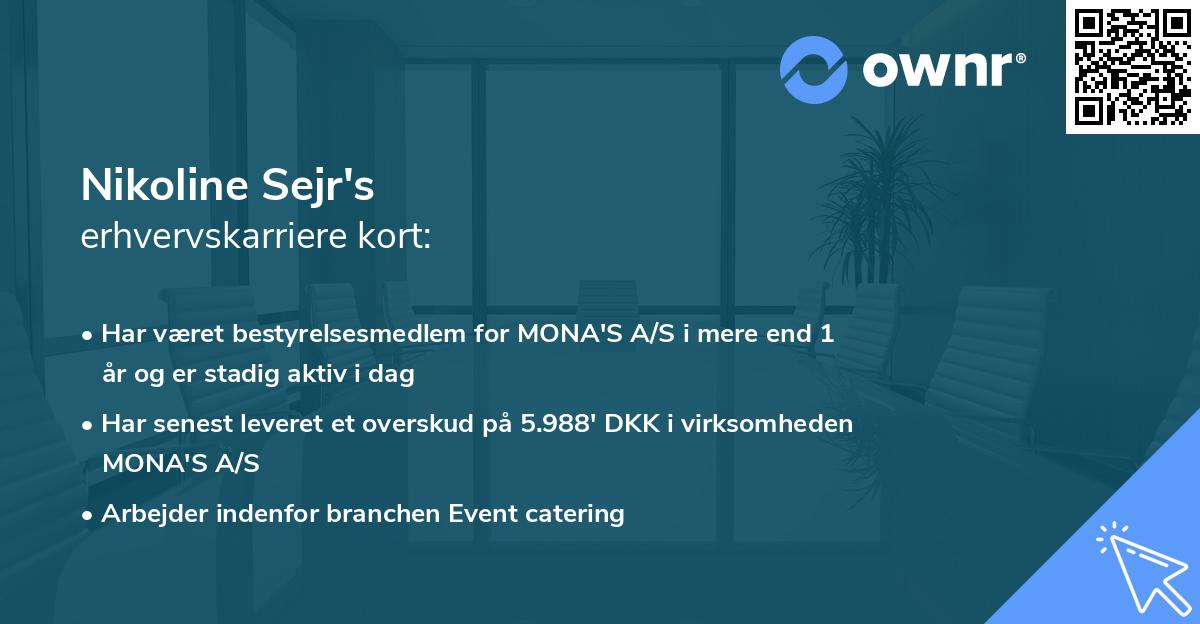 ownr®

Nikoline Sejr's
erhvervskarriere kort:

• Har været bestyrelsesmedlem for MONA'S A/S i mere end 1 år og er stadig aktiv i dag

• Har senest leveret et overskud på 5.988' DKK i virksomheden MONA'S A/S

• Arbejder indenfor branchen Event catering